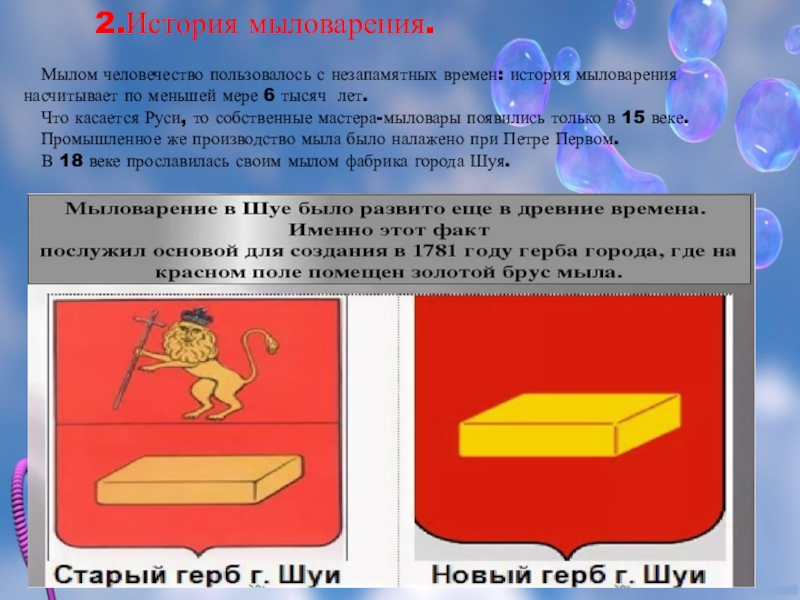 2.История мыловарения.

Мылом человечество пользовалось с незапамятных времен: история мыловарения насчитывает по меньшей мере 6 тысяч лет.

Что касается Руси, то собственные мастера-мыловары появились только в 15 веке.

Промышленное же производство мыла было налажено при Петре Первом.

В 18 веке прославилась своим мылом фабрика города Шуя.

Мыловарение в Шуе было развито еще в древние времена. Именно этот факт послужил основой для создания в 1781 году герба города, где на красном поле помещен золотой брус мыла.

Старый герб г. Шуи

Новый герб г. Шуи